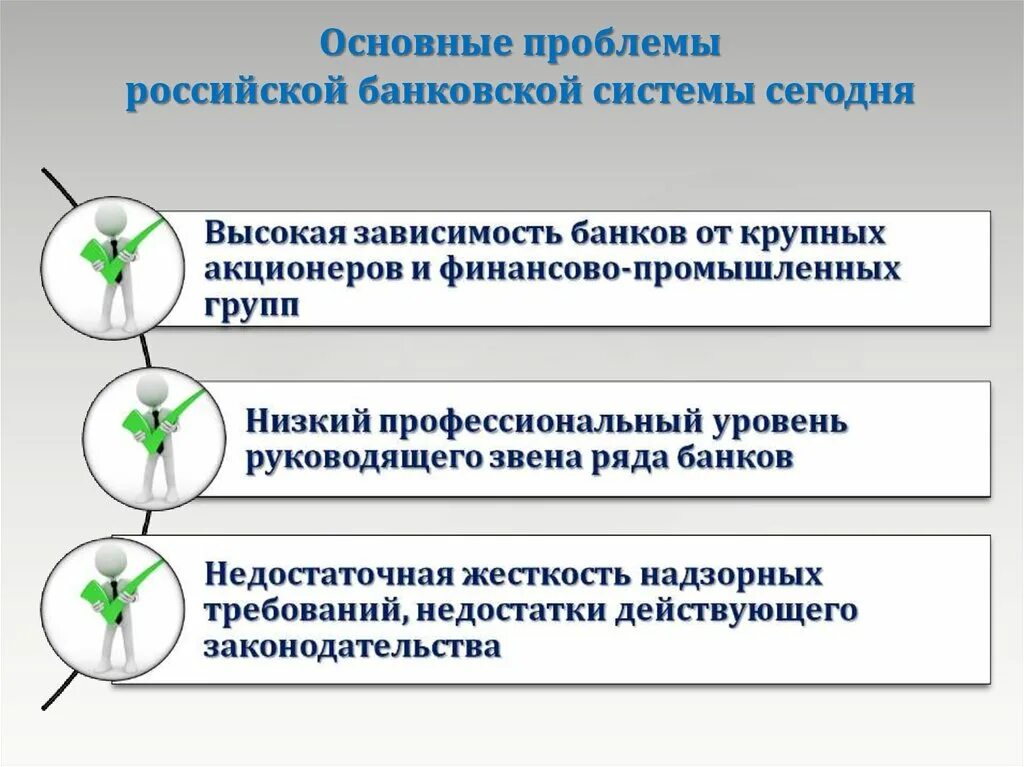 Основные проблемы российской банковской системы сегодня

Высокая зависимость банков от крупных акционеров и финансово-промышленных групп

Низкий профессиональный уровень руководящего звена ряда банков

Недостаточная жесткость надзорных требований, недостатки действующего законодательства